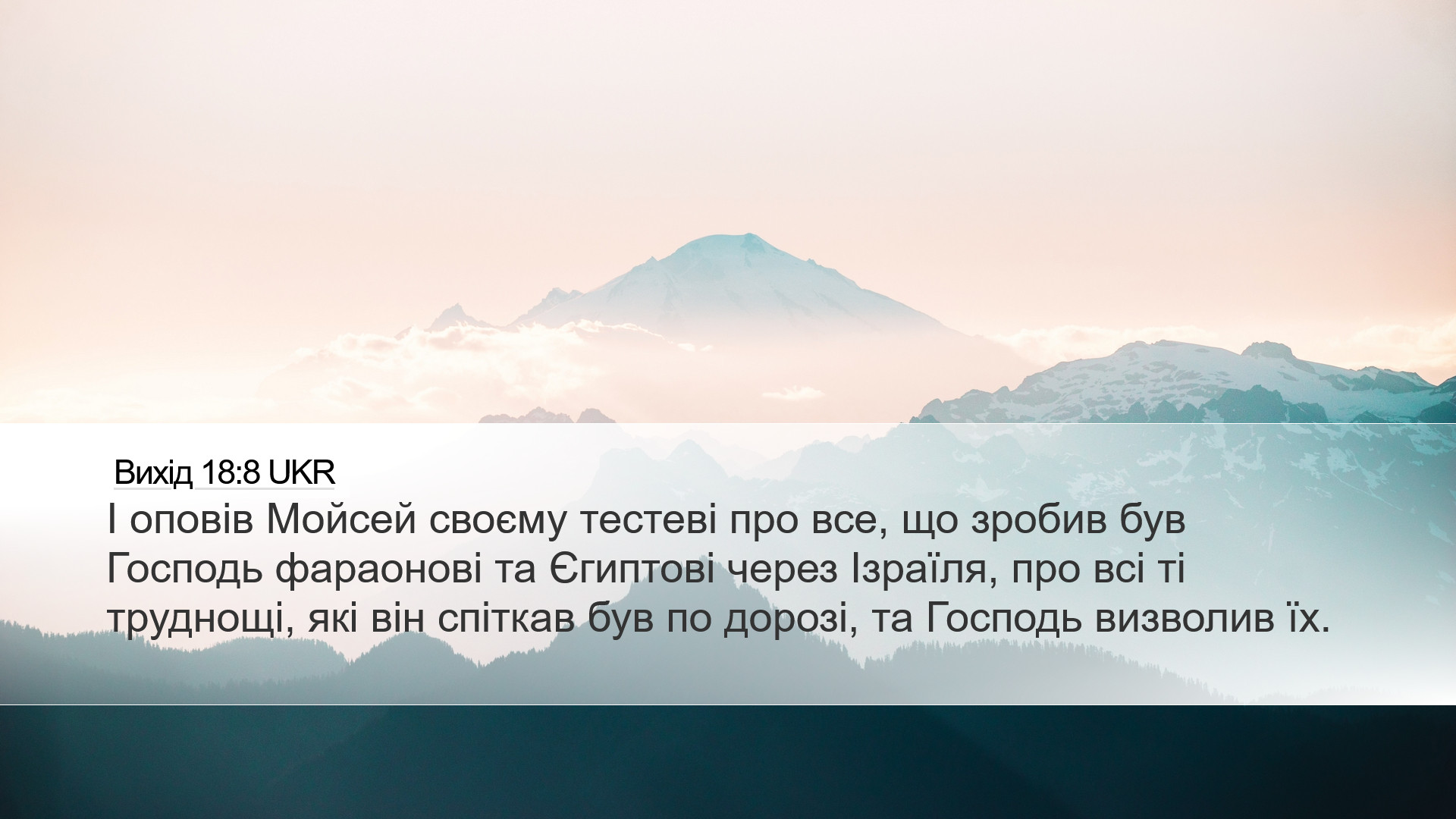 Вихід 18:8 UKR
І оповів Мойсей своєму тестеві про все, що зробив був Господь фараонові та Єгиптові через Ізраїля, про всі ті труднощі, які він спіткав був по дорозі, та Господь визволив їх.